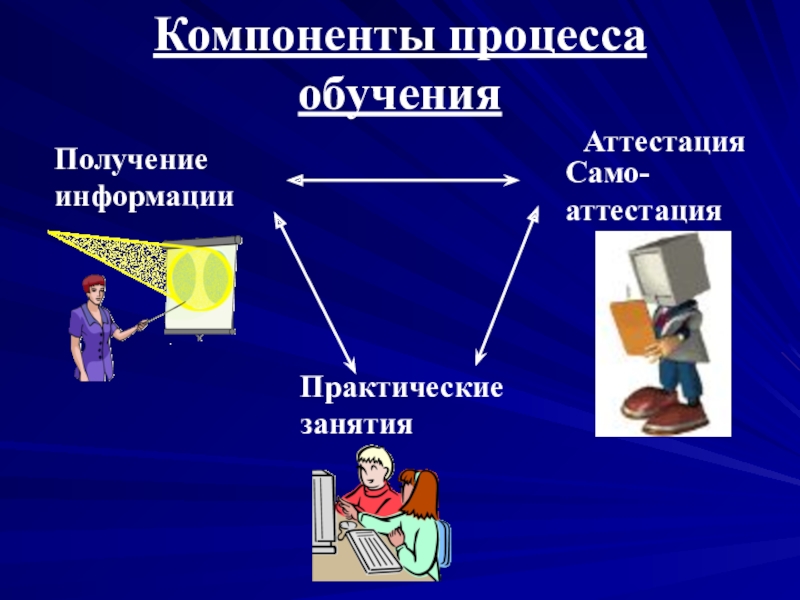 Компоненты процесса обучения

Получение информации

Аттестация
Само-аттестация

Практические занятия